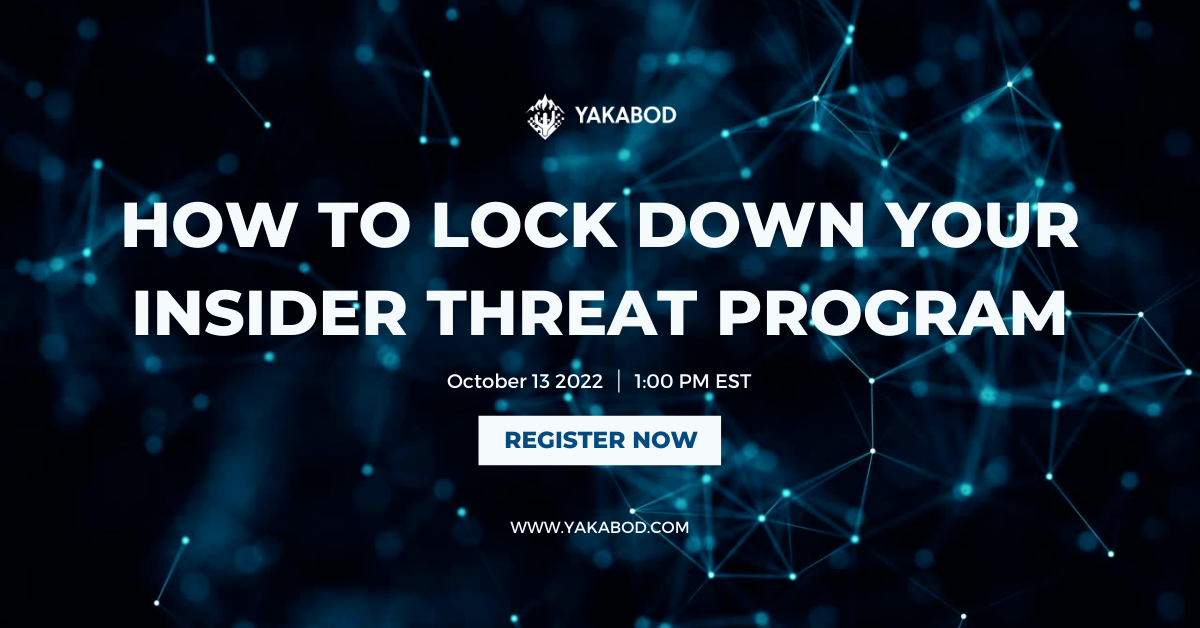 YAKABOD

HOW TO LOCK DOWN YOUR INSIDER THREAT PROGRAM

October 13 2022 | 1:00 PM EST

REGISTER NOW

WWW.YAKABOD.COM